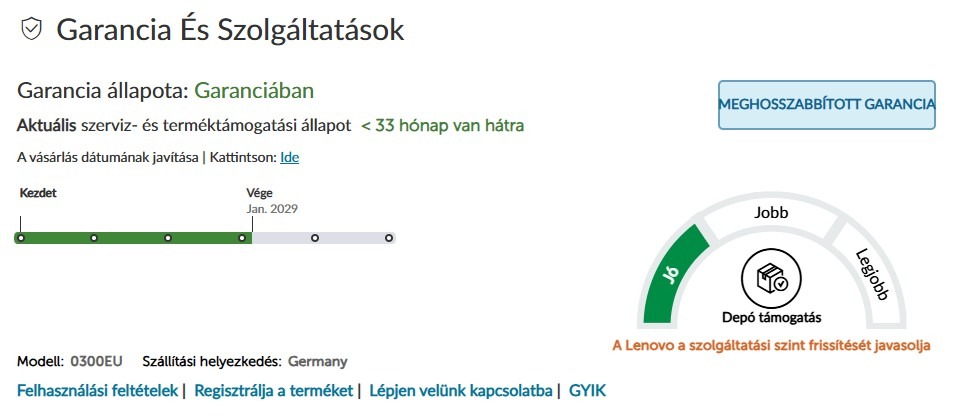 Garancia És Szolgáltatások

Garancia állapota: Garanciában

Aktuális szerviz- és terméktámogatási állapot < 33 hónap van hátra

A vásárlás dátumának javítása | Kattintson: Ide

MEGHOSSZABBÍTOTT GARANCIA

Kezdet

Vége
Jan. 2029

Jó

Jobb

Legjobb

Depó támogatás

A Lenovo a szolgáltatási szint frissítését javasolja

Modell: 0300EU Szállítási helyezkedés: Germany

Felhasználási feltételek | Regisztrálja a terméket | Lépjen velünk kapcsolatba | GYIK